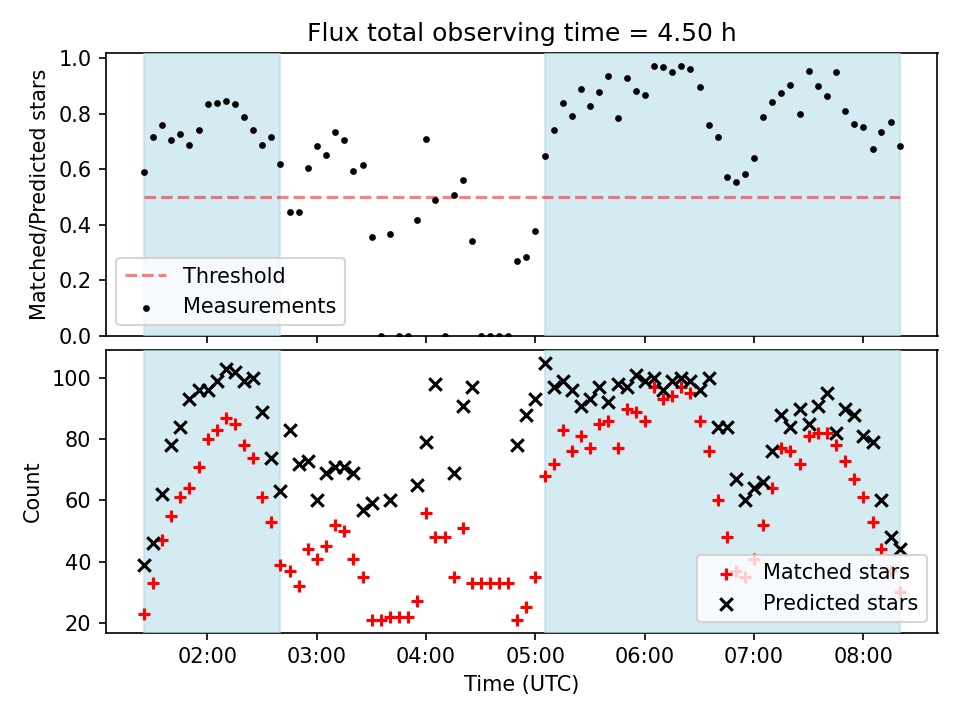 Flux total observing time = 4.50 h

Matched/Predicted stars

1.0
0.8
0.6
0.4
0.2
0.0

Threshold
Measurements

Count

100
80
60
40
20

Matched stars
Predicted stars

02:00
03:00
04:00
05:00
06:00
07:00
08:00

Time (UTC)